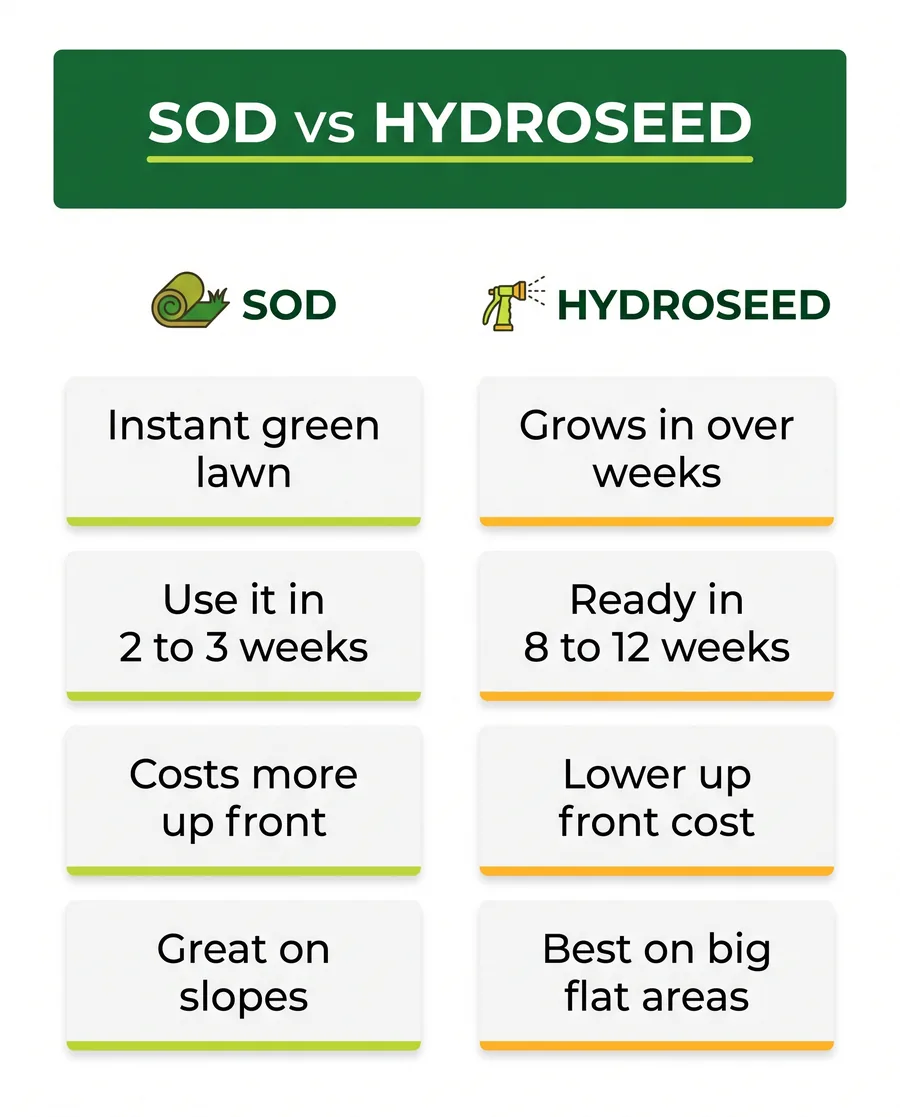 SOD vs HYDROSEED

SOD

Instant green lawn

Use it in 2 to 3 weeks

Costs more up front

Great on slopes

HYDROSEED

Grows in over weeks

Ready in 8 to 12 weeks

Lower up front cost

Best on big flat areas